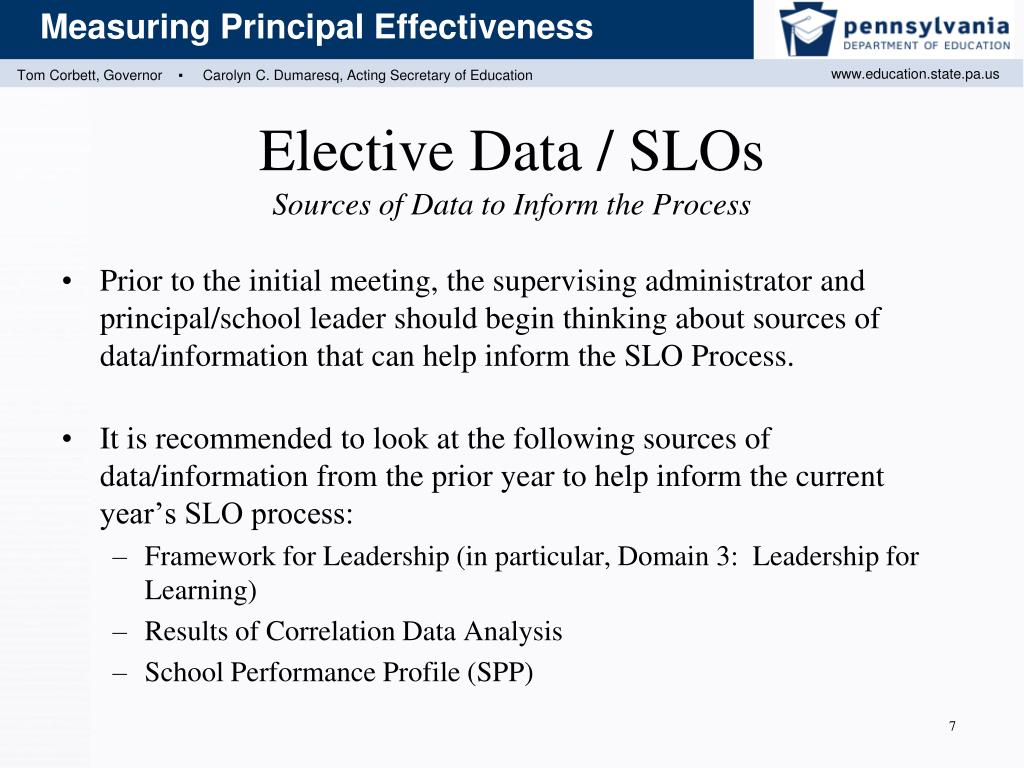 Measuring Principal Effectiveness

pennsylvania
DEPARTMENT OF EDUCATION

Tom Corbett, Governor ▪ Carolyn C. Dumaresq, Acting Secretary of Education

www.education.state.pa.us

Elective Data / SLOs
Sources of Data to Inform the Process

• Prior to the initial meeting, the supervising administrator and principal/school leader should begin thinking about sources of data/information that can help inform the SLO Process.

• It is recommended to look at the following sources of data/information from the prior year to help inform the current year's SLO process:
– Framework for Leadership (in particular, Domain 3: Leadership for Learning)
– Results of Correlation Data Analysis
– School Performance Profile (SPP)

7